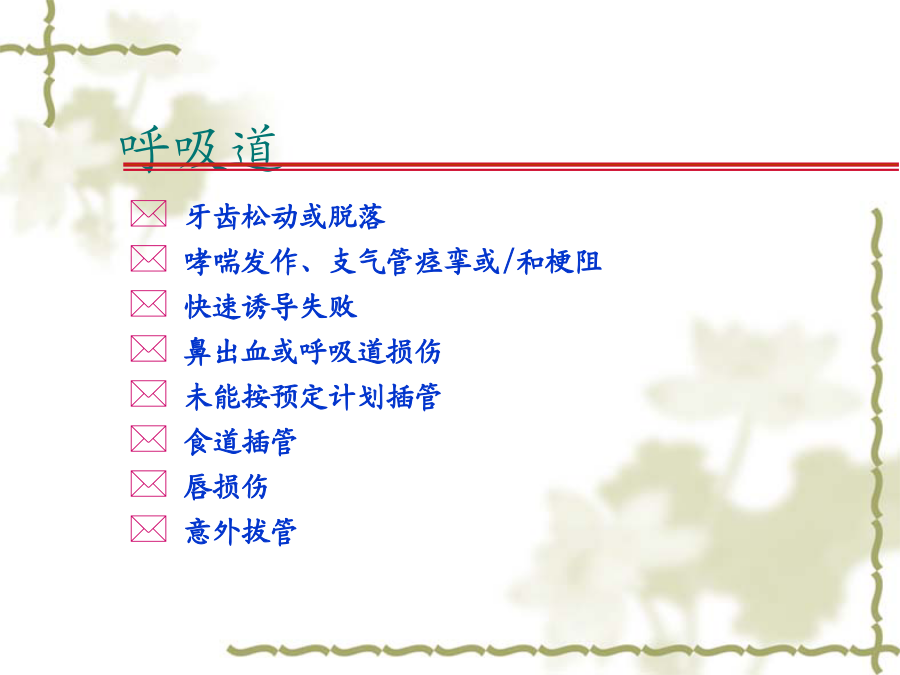 呼吸道

牙齿松动或脱落

哮喘发作、支气管痉挛或/和梗阻

快速诱导失败

鼻出血或呼吸道损伤

未能按预定计划插管

食道插管

唇损伤

意外拔管